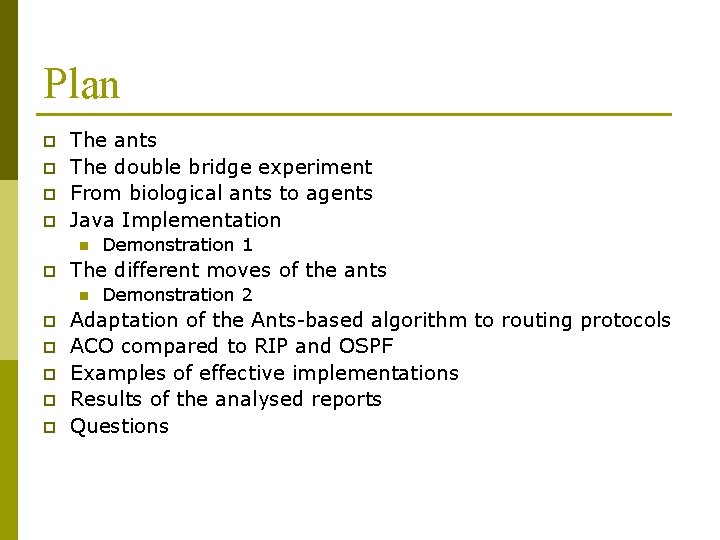 Plan

- The ants
- The double bridge experiment
- From biological ants to agents
- Java Implementation
  - Demonstration 1
- The different moves of the ants
  - Demonstration 2
- Adaptation of the Ants-based algorithm to routing protocols
- ACO compared to RIP and OSPF
- Examples of effective implementations
- Results of the analysed reports
- Questions